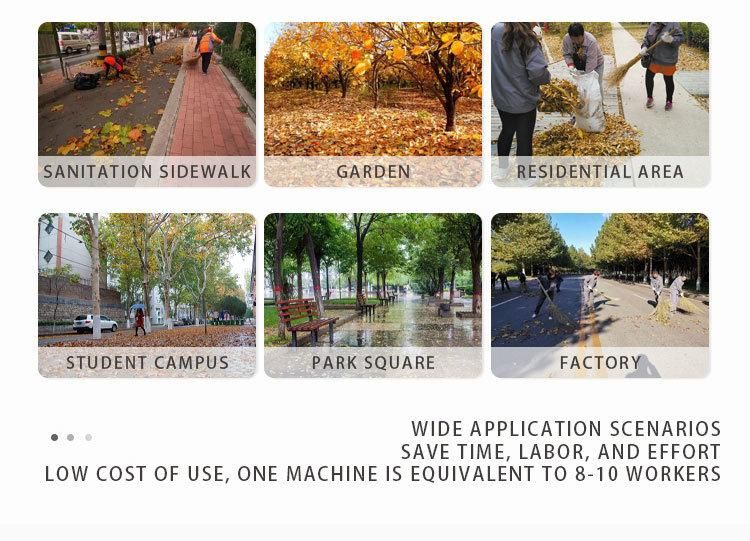 SANITATION SIDEWALK

GARDEN

RESIDENTIAL AREA

STUDENT CAMPUS

PARK SQUARE

FACTORY

WIDE APPLICATION SCENARIOS
SAVE TIME, LABOR, AND EFFORT
LOW COST OF USE, ONE MACHINE IS EQUIVALENT TO 8-10 WORKERS